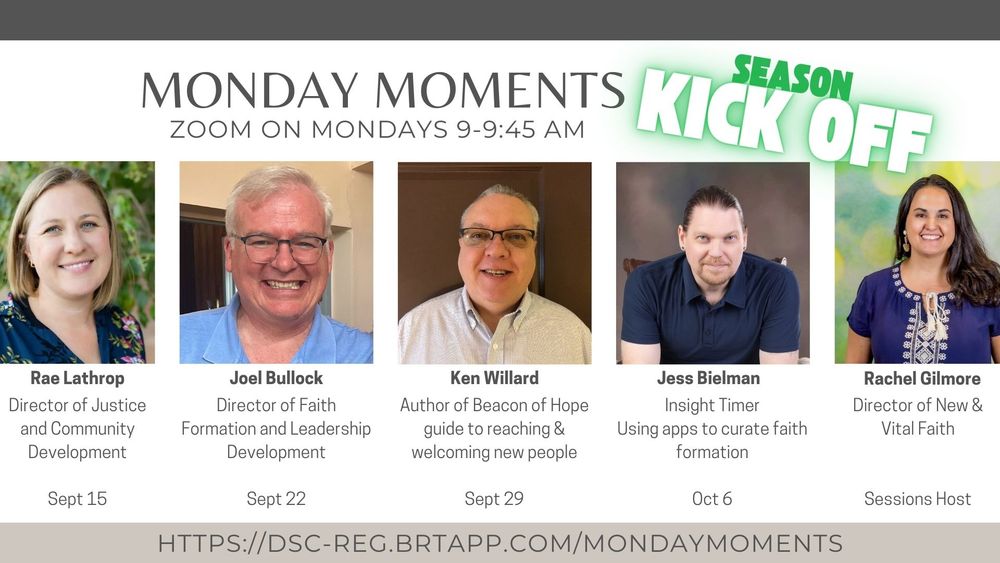 MONDAY MOMENTS
ZOOM ON MONDAYS 9-9:45 AM

SEASON
KICK OFF

Rae Lathrop
Director of Justice and Community Development
Sept 15

Joel Bullock
Director of Faith Formation and Leadership Development
Sept 22

Ken Willard
Author of Beacon of Hope guide to reaching & welcoming new people
Sept 29

Jess Bielman
Insight Timer
Using apps to curate faith formation
Oct 6

Rachel Gilmore
Director of New & Vital Faith
Sessions Host

HTTPS://DSC-REG.BRTAPP.COM/MONDAYMOMENTS